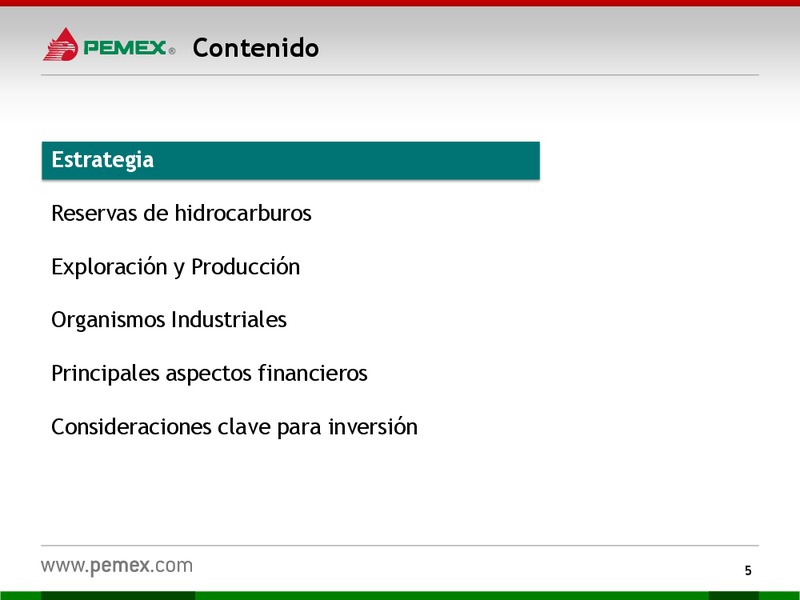 PEMEX® Contenido

Estrategia

Reservas de hidrocarburos

Exploración y Producción

Organismos Industriales

Principales aspectos financieros

Consideraciones clave para inversión

www.pemex.com

5